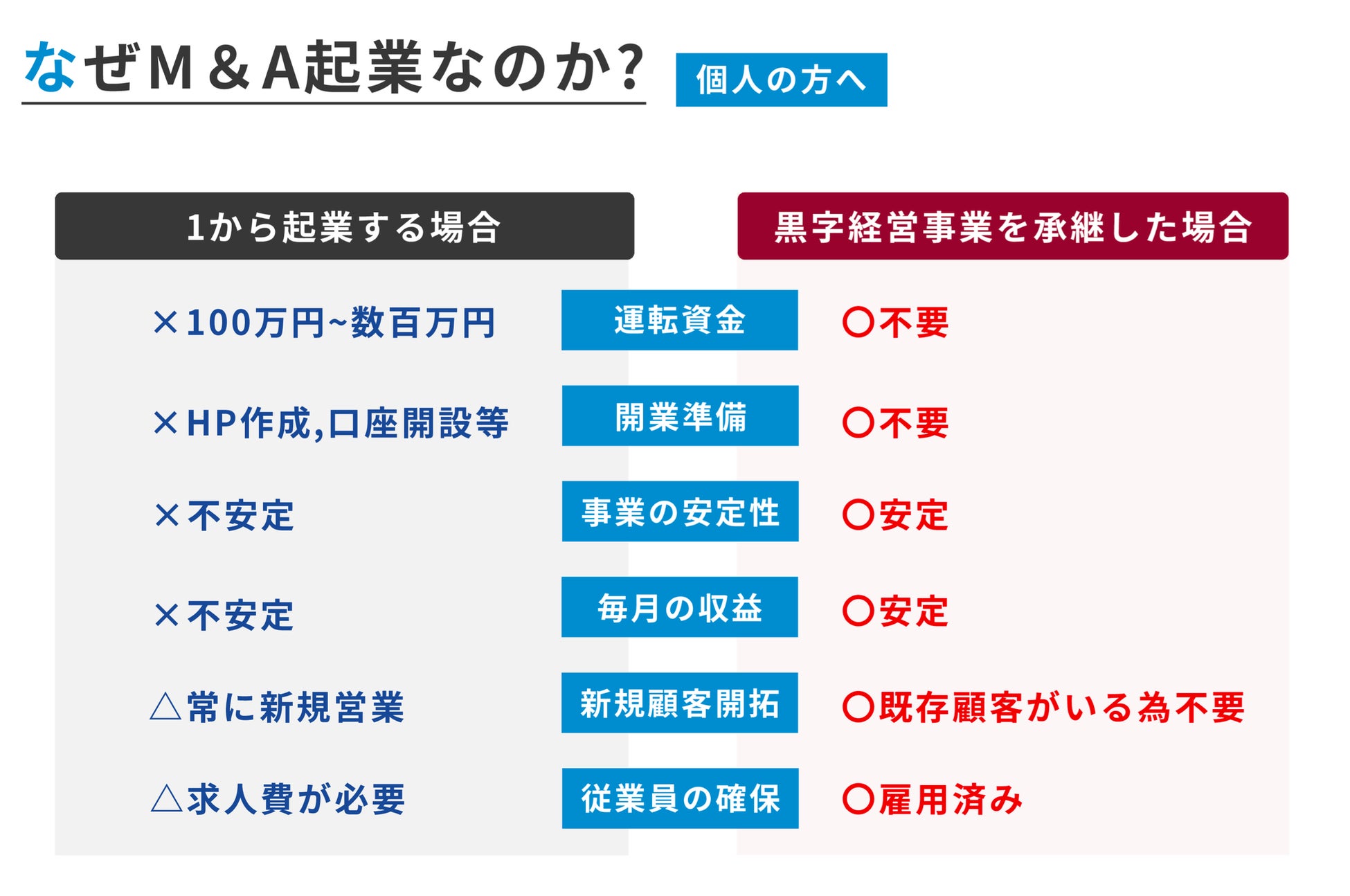 なぜM＆A起業なのか?

個人の方へ

| 1から起業する場合 |  | 黒字経営事業を承継した場合 |
|---|---|---|
| ×100万円~数百万円 | 運転資金 | ○不要 |
| ×HP作成,口座開設等 | 開業準備 | ○不要 |
| ×不安定 | 事業の安定性 | ○安定 |
| ×不安定 | 毎月の収益 | ○安定 |
| △常に新規営業 | 新規顧客開拓 | ○既存顧客がいる為不要 |
| △求人費が必要 | 従業員の確保 | ○雇用済み |